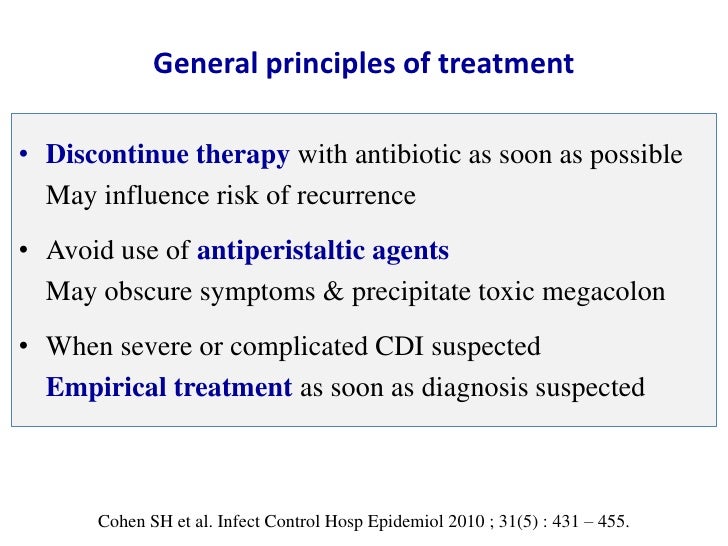 General principles of treatment

• Discontinue therapy with antibiotic as soon as possible
May influence risk of recurrence

• Avoid use of antiperistaltic agents
May obscure symptoms & precipitate toxic megacolon

• When severe or complicated CDI suspected
Empirical treatment as soon as diagnosis suspected

Cohen SH et al. Infect Control Hosp Epidemiol 2010 ; 31(5) : 431 – 455.